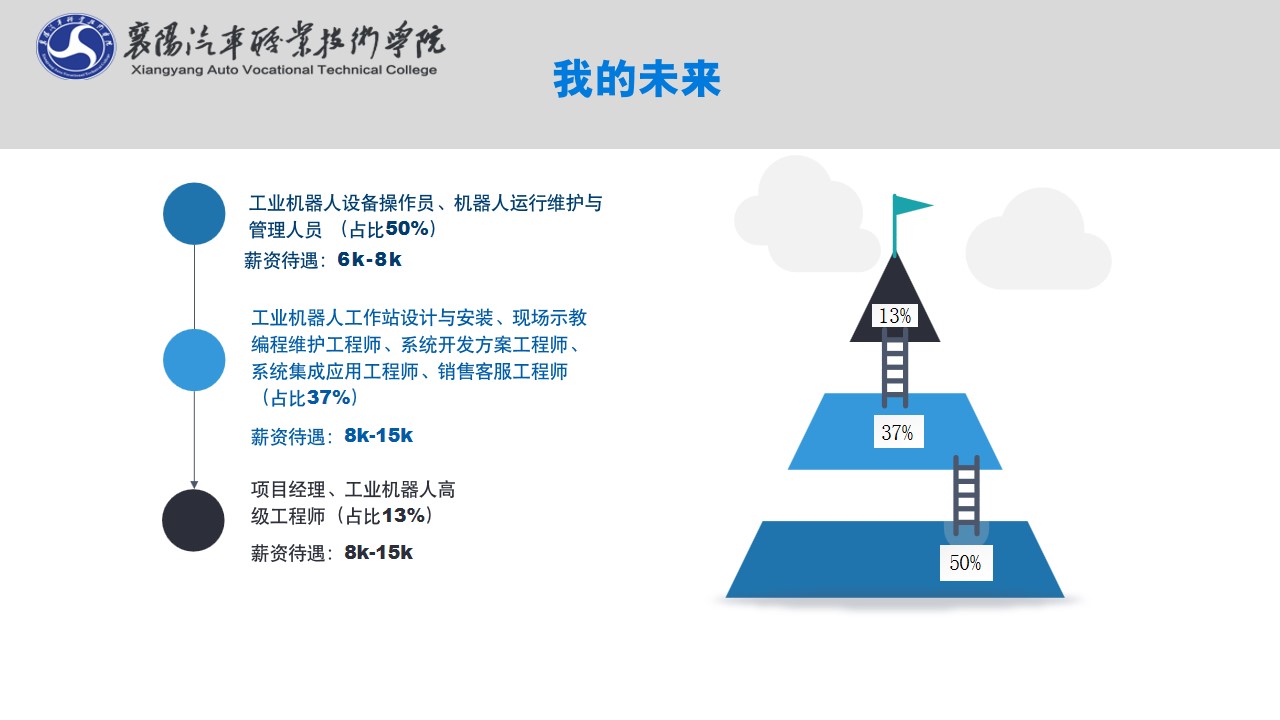 襄陽汽車職業技術學院
Xiangyang Auto Vocational Technical College

我的未来

工业机器人设备操作员、机器人运行维护与管理人员 （占比50%）
薪资待遇：6k-8k

工业机器人工作站设计与安装、现场示教编程维护工程师、系统开发方案工程师、系统集成应用工程师、销售客服工程师（占比37%）
薪资待遇：8k-15k

项目经理、工业机器人高级工程师（占比13%）
薪资待遇：8k-15k

13%
37%
50%